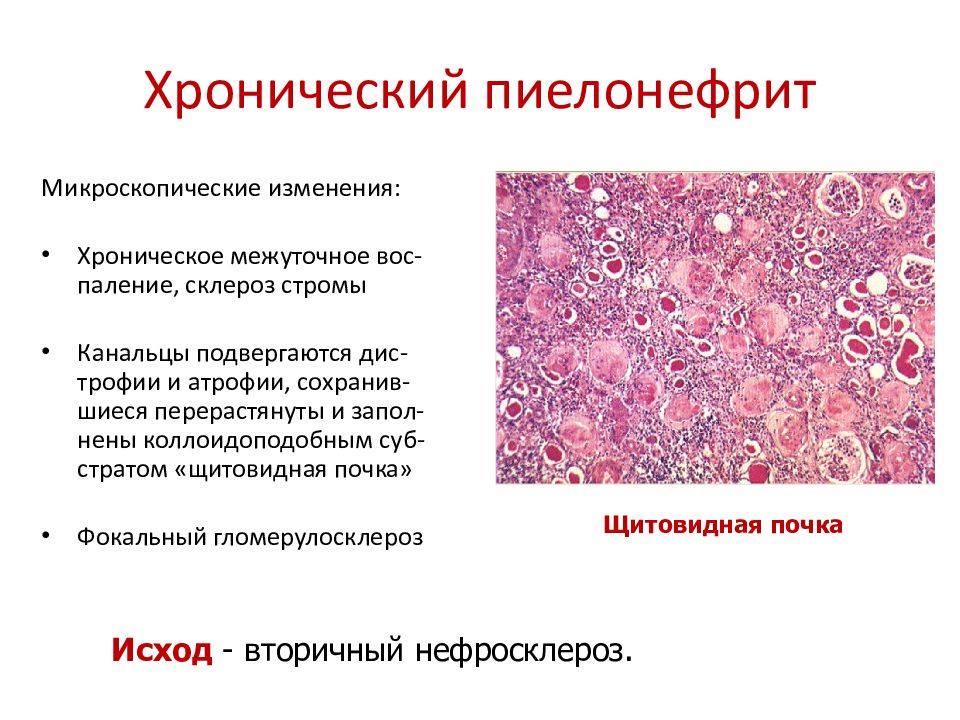 Хронический пиелонефрит

Микроскопические изменения:

• Хроническое межуточное воспаление, склероз стромы

• Канальцы подвергаются дистрофии и атрофии, сохранившиеся перерастянуты и заполнены коллоидоподобным субстратом «щитовидная почка»

• Фокальный гломерулосклероз

Щитовидная почка

Исход - вторичный нефросклероз.